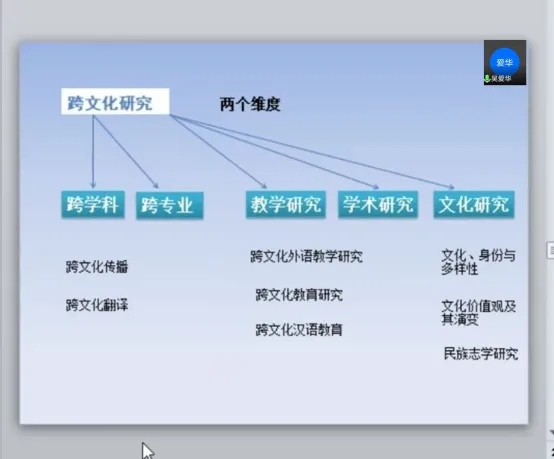 爱华
吴爱华

跨文化研究

两个维度

跨学科

跨专业

教学研究

学术研究

文化研究

跨文化传播

跨文化翻译

跨文化外语教学研究

跨文化教育研究

跨文化汉语教育

文化、身份与多样性

文化价值观及其演变

民族志学研究